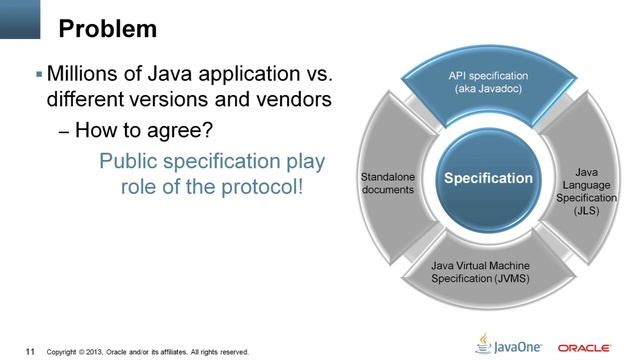 Problem

▪ Millions of Java application vs. different versions and vendors

– How to agree?

Public specification play role of the protocol!

API specification (aka Javadoc)

Standalone documents

Specification

Java Language Specification (JLS)

Java Virtual Machine Specification (JVMS)

11 Copyright © 2013, Oracle and/or its affiliates. All rights reserved.

JavaOne

ORACLE